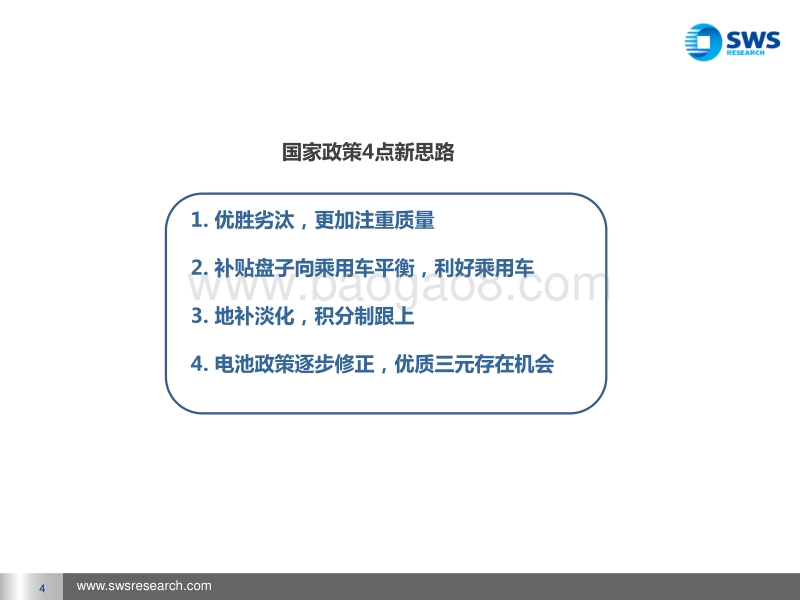 SWS
RESEARCH

国家政策4点新思路

1. 优胜劣汰，更加注重质量

2. 补贴盘子向乘用车平衡，利好乘用车

www.baogao8.com

3. 地补淡化，积分制跟上

4. 电池政策逐步修正，优质三元存在机会

4 www.swsresearch.com